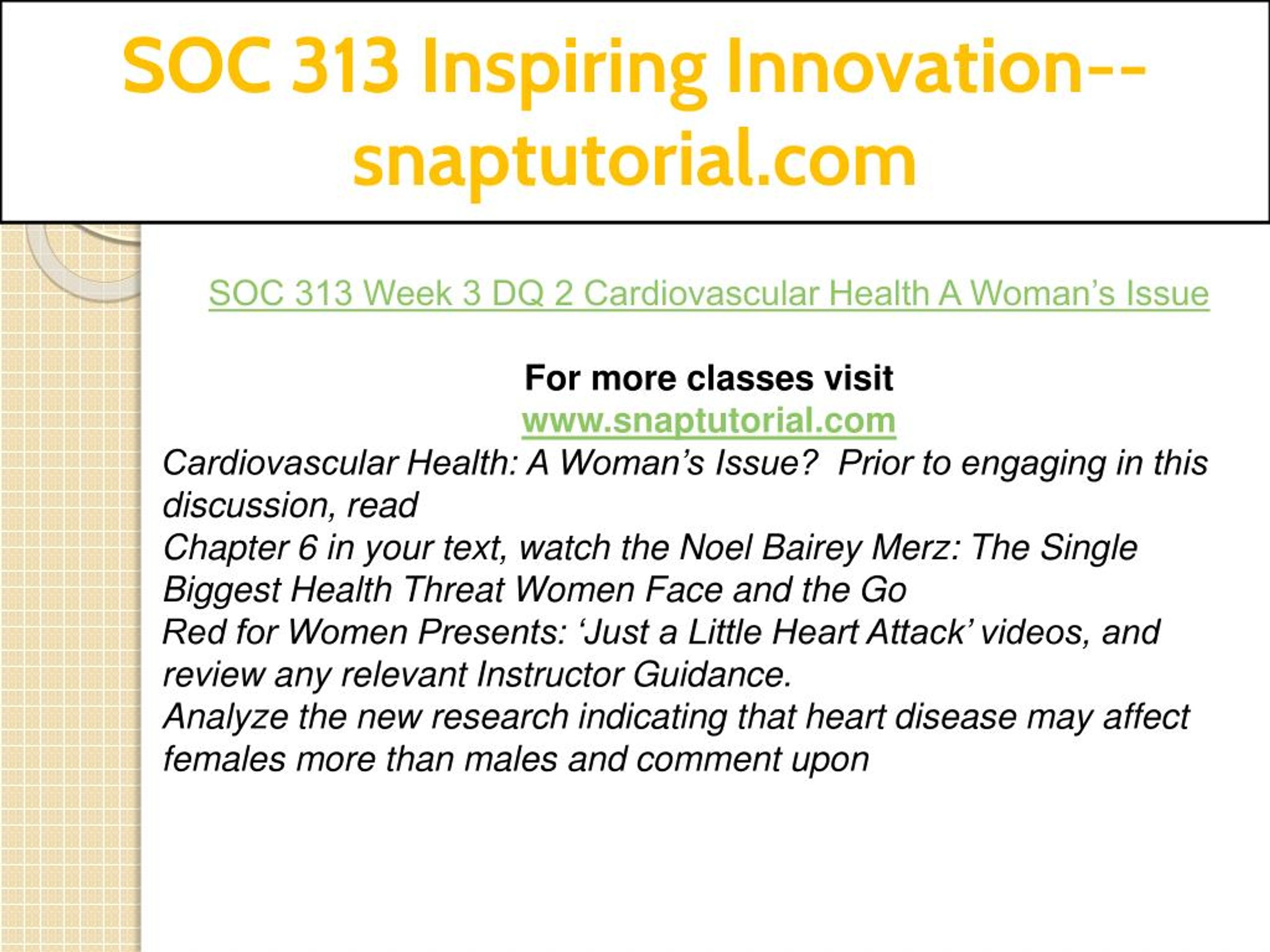 SOC 313 Inspiring Innovation--snaptutorial.com

SOC 313 Week 3 DQ 2 Cardiovascular Health A Woman’s Issue

For more classes visit
www.snaptutorial.com

Cardiovascular Health: A Woman’s Issue?  Prior to engaging in this discussion, read
Chapter 6 in your text, watch the Noel Bairey Merz: The Single Biggest Health Threat Women Face and the Go
Red for Women Presents: ‘Just a Little Heart Attack’ videos, and review any relevant Instructor Guidance.
Analyze the new research indicating that heart disease may affect females more than males and comment upon